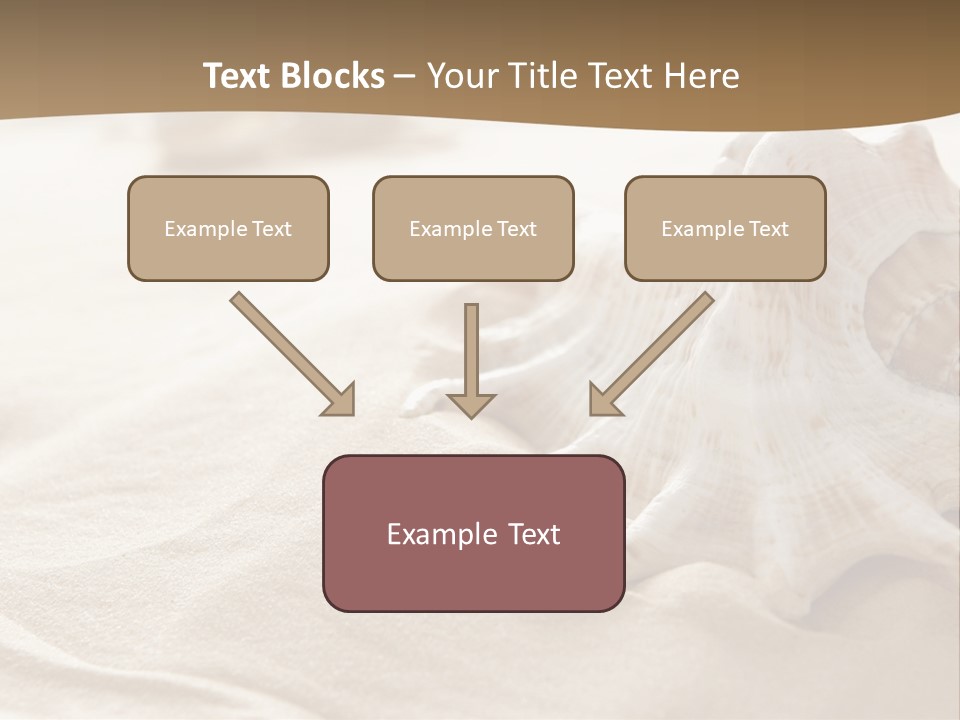 Text Blocks – Your Title Text Here

Example Text

Example Text

Example Text

Example Text